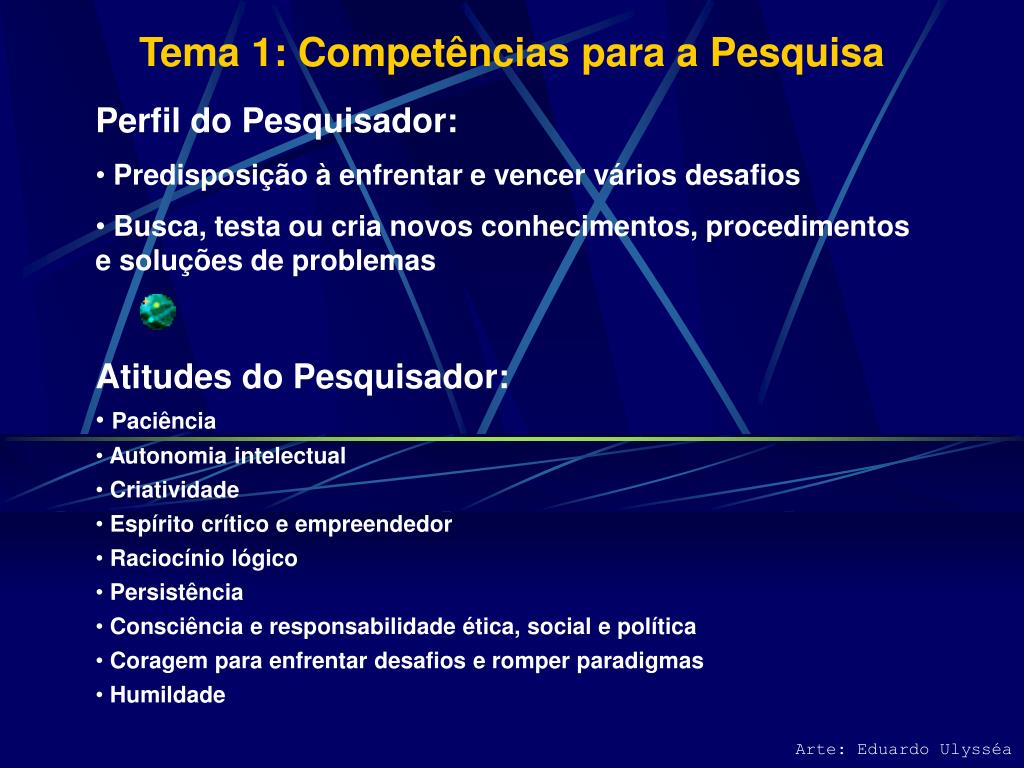 Tema 1: Competências para a Pesquisa

Perfil do Pesquisador:

• Predisposição à enfrentar e vencer vários desafios

• Busca, testa ou cria novos conhecimentos, procedimentos e soluções de problemas

Atitudes do Pesquisador:

• Paciência
• Autonomia intelectual
• Criatividade
• Espírito crítico e empreendedor
• Raciocínio lógico
• Persistência
• Consciência e responsabilidade ética, social e política
• Coragem para enfrentar desafios e romper paradigmas
• Humildade

Arte: Eduardo Ulysséa